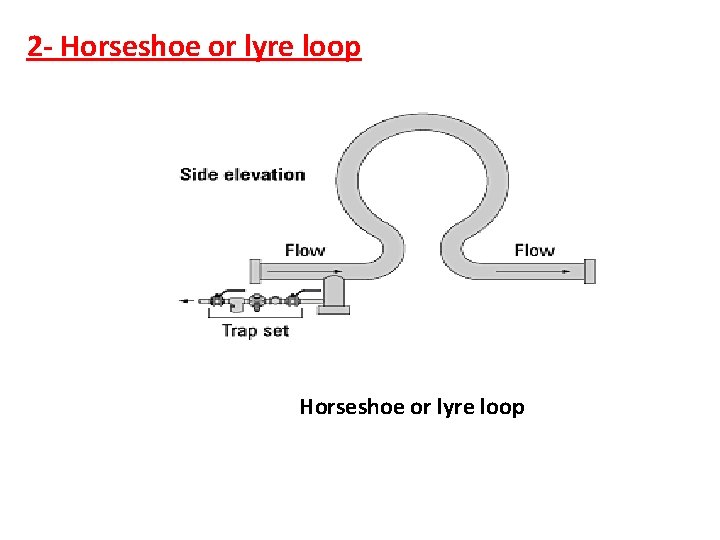 2- Horseshoe or lyre loop

Side elevation

Flow

Flow

Trap set

Horseshoe or lyre loop